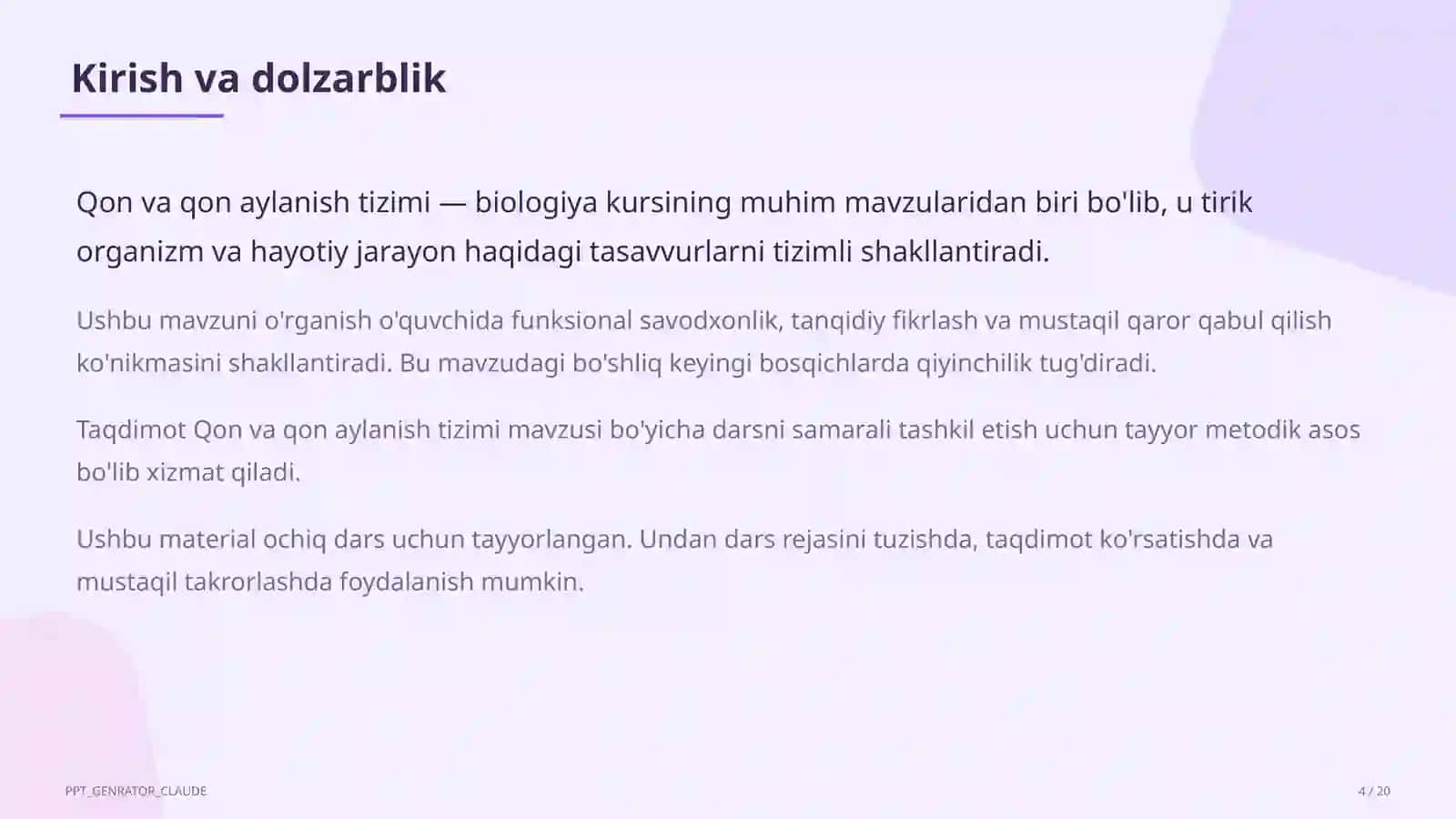 Kirish va dolzarblik

Qon va qon aylanish tizimi — biologiya kursining muhim mavzularidan biri bo'lib, u tirik organizm va hayotiy jarayon haqidagi tasavvurlarni tizimli shakllantiradi.

Ushbu mavzuni o'rganish o'quvchida funksional savodxonlik, tanqidiy fikrlash va mustaqil qaror qabul qilish ko'nikmasini shakllantiradi. Bu mavzudagi bo'shliq keyingi bosqichlarda qiyinchilik tug'diradi.

Taqdimot Qon va qon aylanish tizimi mavzusi bo'yicha darsni samarali tashkil etish uchun tayyor metodik asos bo'lib xizmat qiladi.

Ushbu material ochiq dars uchun tayyorlangan. Undan dars rejasini tuzishda, taqdimot ko'rsatishda va mustaqil takrorlashda foydalanish mumkin.

PPT_GENRATOR_CLAUDE

4 / 20